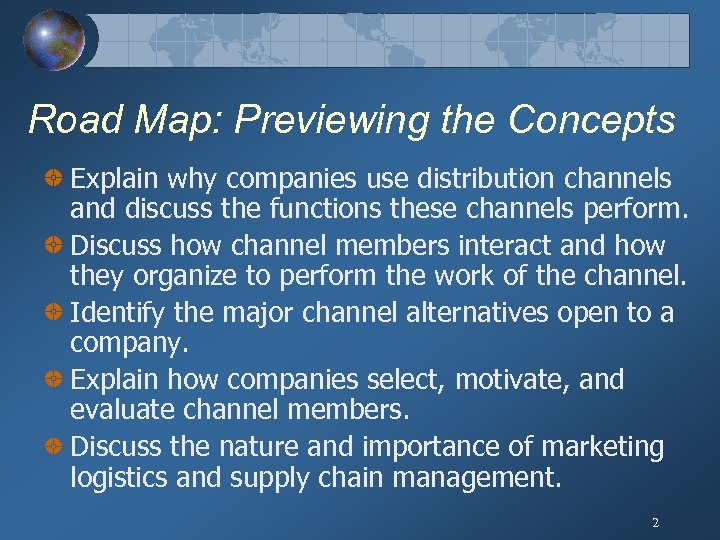 Road Map: Previewing the Concepts

Explain why companies use distribution channels and discuss the functions these channels perform.

Discuss how channel members interact and how they organize to perform the work of the channel.

Identify the major channel alternatives open to a company.

Explain how companies select, motivate, and evaluate channel members.

Discuss the nature and importance of marketing logistics and supply chain management.

2